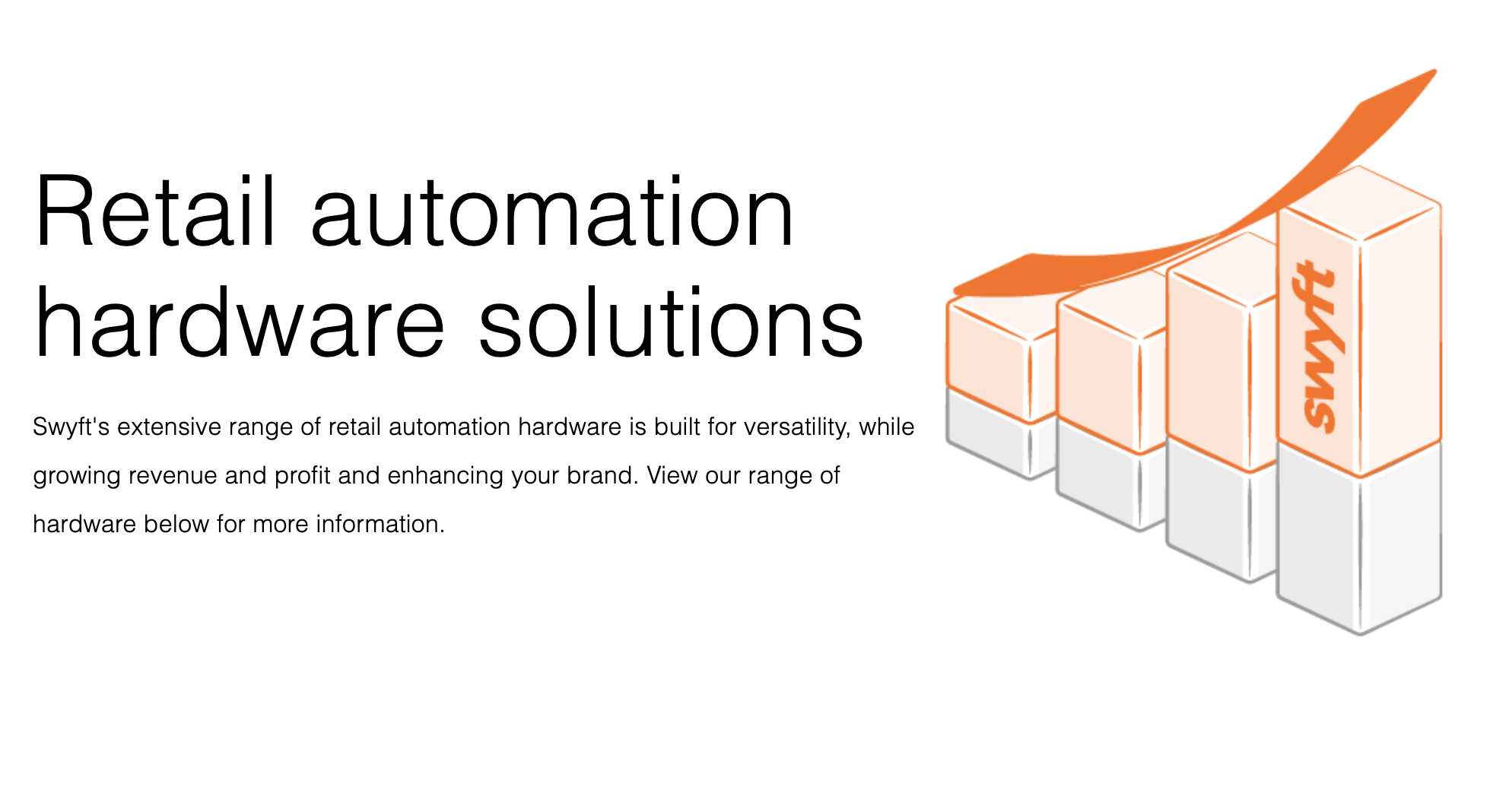 Retail automation hardware solutions

Swyft's extensive range of retail automation hardware is built for versatility, while growing revenue and profit and enhancing your brand. View our range of hardware below for more information.

swyft